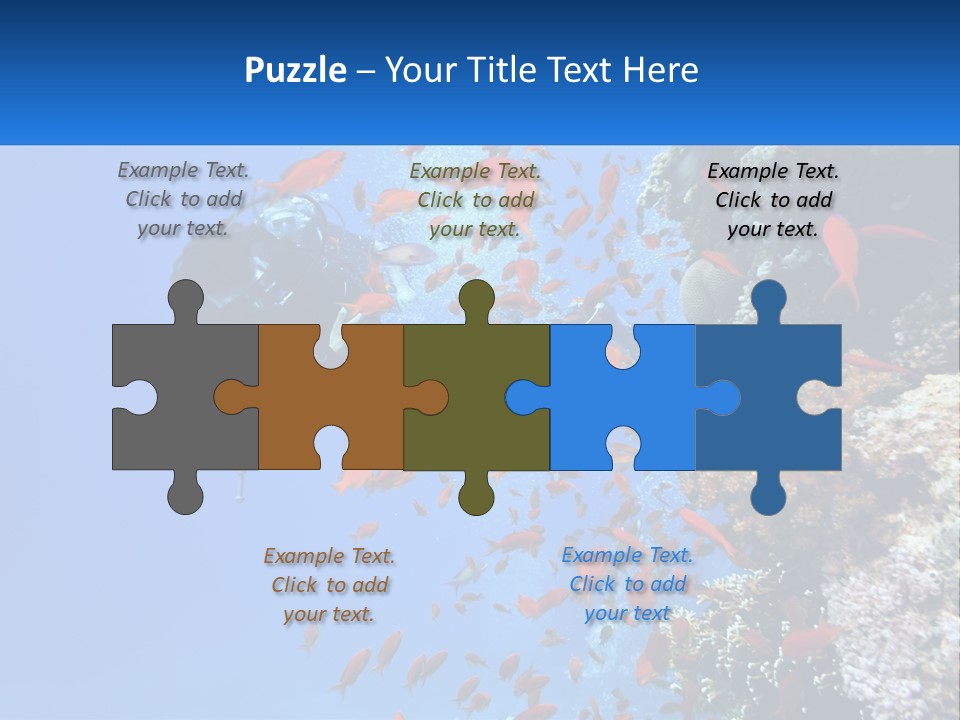 Puzzle – Your Title Text Here

Example Text. Click to add your text.

Example Text. Click to add your text.

Example Text. Click to add your text.

Example Text. Click to add your text.

Example Text. Click to add your text